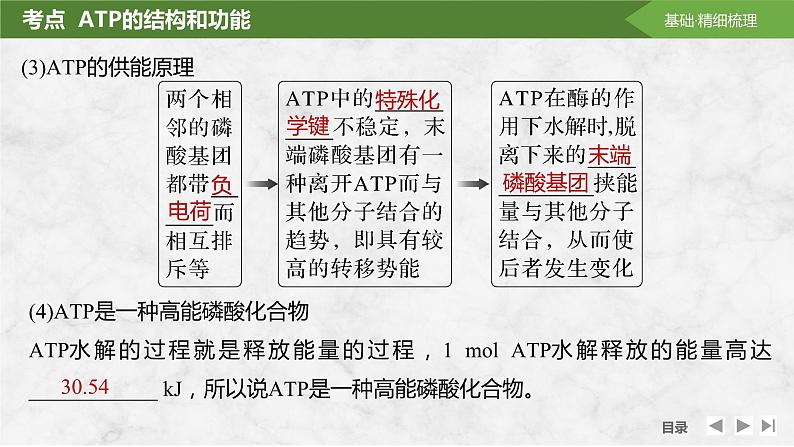 考点 ATP的结构和功能

基础·精细梳理

(3)ATP的供能原理

两个相邻的磷酸基团都带负电荷而相互排斥等

ATP中的特殊化学键不稳定，末端磷酸基团有一种离开ATP而与其他分子结合的趋势，即具有较高的转移势能

ATP在酶的作用下水解时,脱离下来的末端磷酸基团挟能量与其他分子结合，从而使后者发生变化

(4)ATP是一种高能磷酸化合物

ATP水解的过程就是释放能量的过程，1 mol ATP水解释放的能量高达 30.54 kJ，所以说ATP是一种高能磷酸化合物。

目录